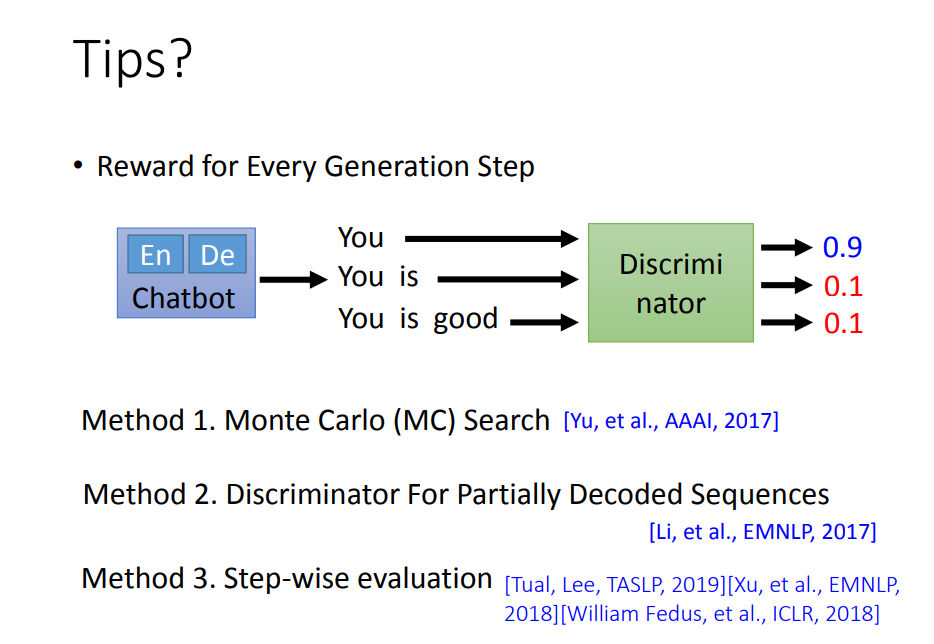 Tips?

• Reward for Every Generation Step

En De
Chatbot

You
You is
You is good

Discrimi
nator

0.9
0.1
0.1

Method 1. Monte Carlo (MC) Search [Yu, et al., AAAI, 2017]

Method 2. Discriminator For Partially Decoded Sequences [Li, et al., EMNLP, 2017]

Method 3. Step-wise evaluation [Tual, Lee, TASLP, 2019][Xu, et al., EMNLP, 2018][William Fedus, et al., ICLR, 2018]